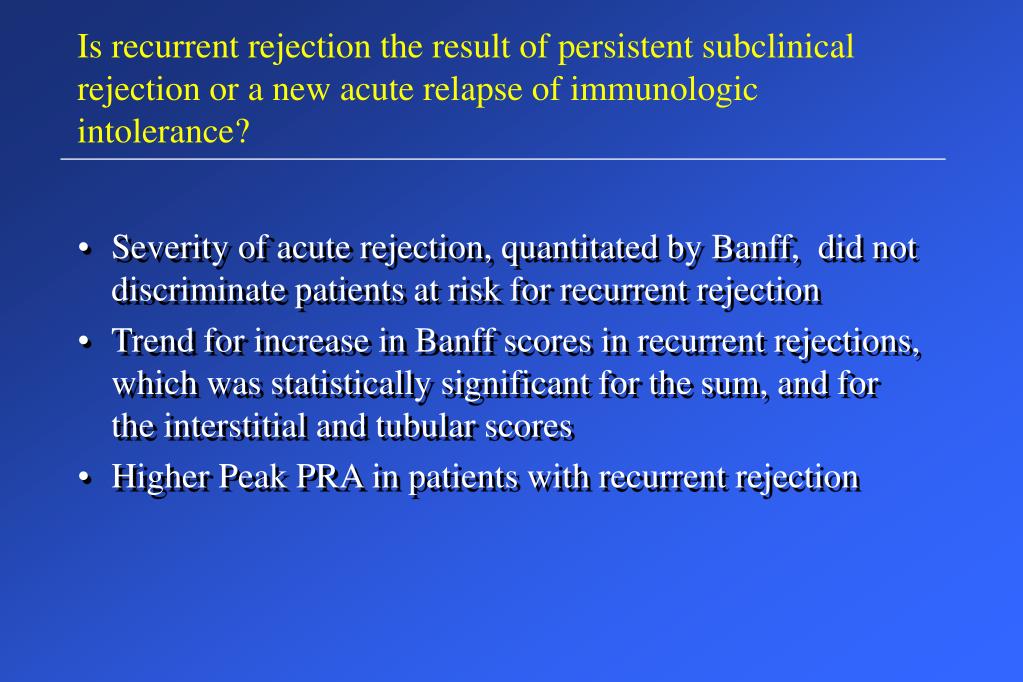 Is recurrent rejection the result of persistent subclinical rejection or a new acute relapse of immunologic intolerance?

• Severity of acute rejection, quantitated by Banff, did not discriminate patients at risk for recurrent rejection
• Trend for increase in Banff scores in recurrent rejections, which was statistically significant for the sum, and for the interstitial and tubular scores
• Higher Peak PRA in patients with recurrent rejection